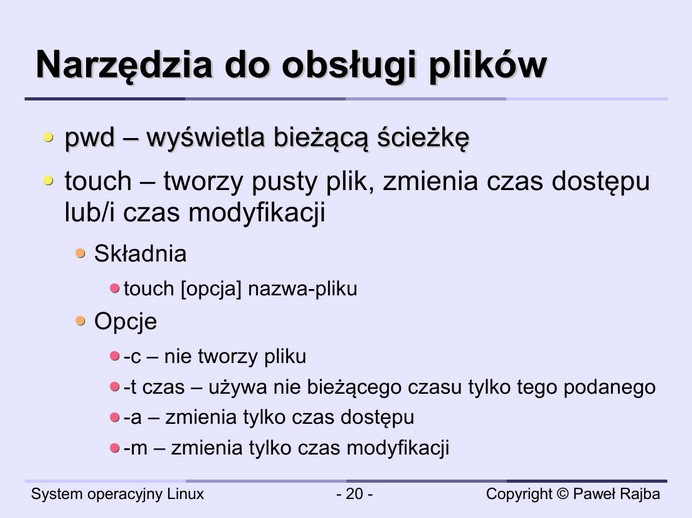 Narzędzia do obsługi plików

pwd – wyświetla bieżącą ścieżkę

touch – tworzy pusty plik, zmienia czas dostępu lub/i czas modyfikacji

Składnia

touch [opcja] nazwa-pliku

Opcje

-c – nie tworzy pliku

-t czas – używa nie bieżącego czasu tylko tego podanego

-a – zmienia tylko czas dostępu

-m – zmienia tylko czas modyfikacji

System operacyjny Linux

- 20 -

Copyright © Paweł Rajba